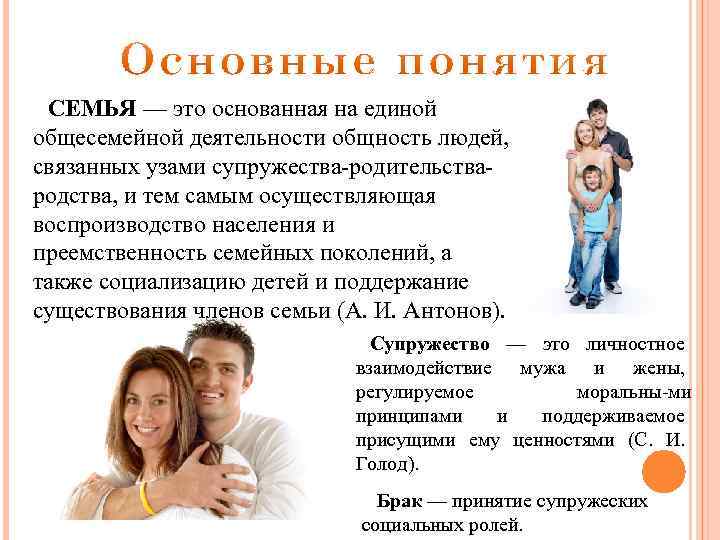 Основные понятия

СЕМЬЯ — это основанная на единой общесемейной деятельности общность людей, связанных узами супружества-родительства-родства, и тем самым осуществляющая воспроизводство населения и преемственность семейных поколений, а также социализацию детей и поддержание существования членов семьи (А. И. Антонов).

Супружество — это личностное взаимодействие мужа и жены, регулируемое моральны-ми принципами и поддерживаемое присущими ему ценностями (С. И. Голод).

Брак — принятие супружеских социальных ролей.